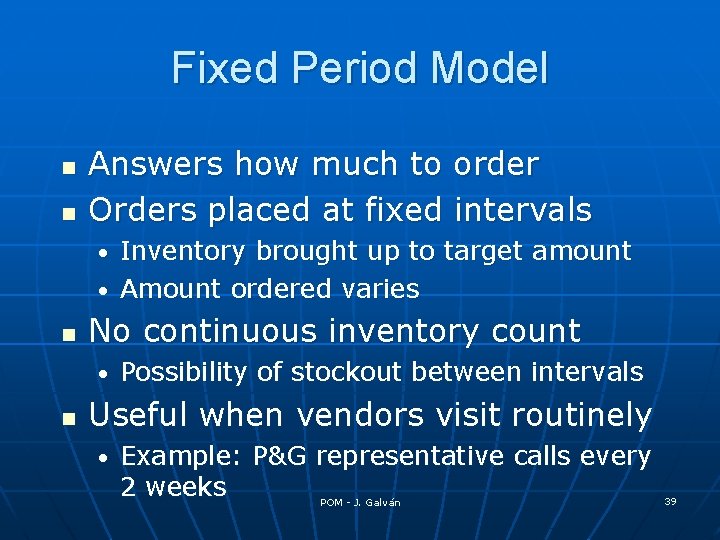 Fixed Period Model

- Answers how much to order
- Orders placed at fixed intervals
  - Inventory brought up to target amount
  - Amount ordered varies
- No continuous inventory count
  - Possibility of stockout between intervals
- Useful when vendors visit routinely
  - Example: P&G representative calls every 2 weeks

POM - J. Galván

39